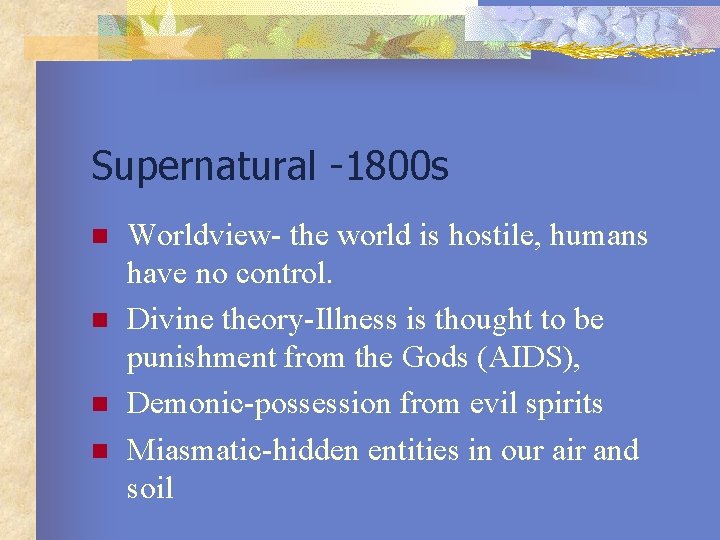 Supernatural -1800s

- Worldview- the world is hostile, humans have no control.
- Divine theory-Illness is thought to be punishment from the Gods (AIDS),
- Demonic-possession from evil spirits
- Miasmatic-hidden entities in our air and soil